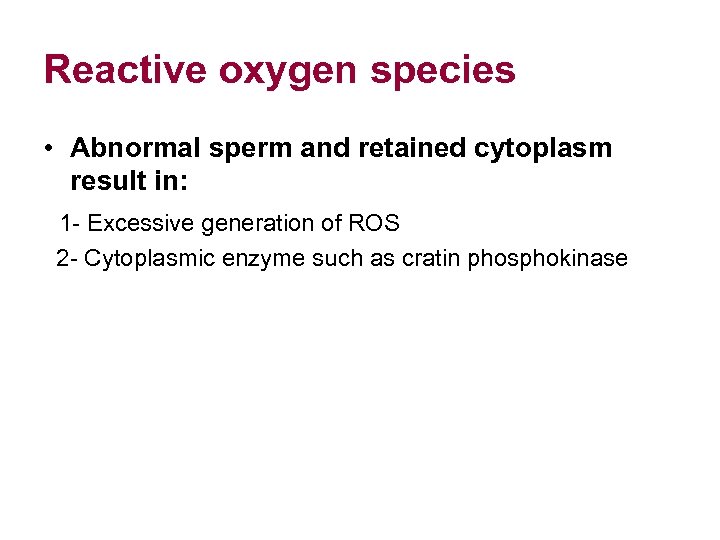 Reactive oxygen species

• Abnormal sperm and retained cytoplasm result in:

1- Excessive generation of ROS

2- Cytoplasmic enzyme such as cratin phosphokinase